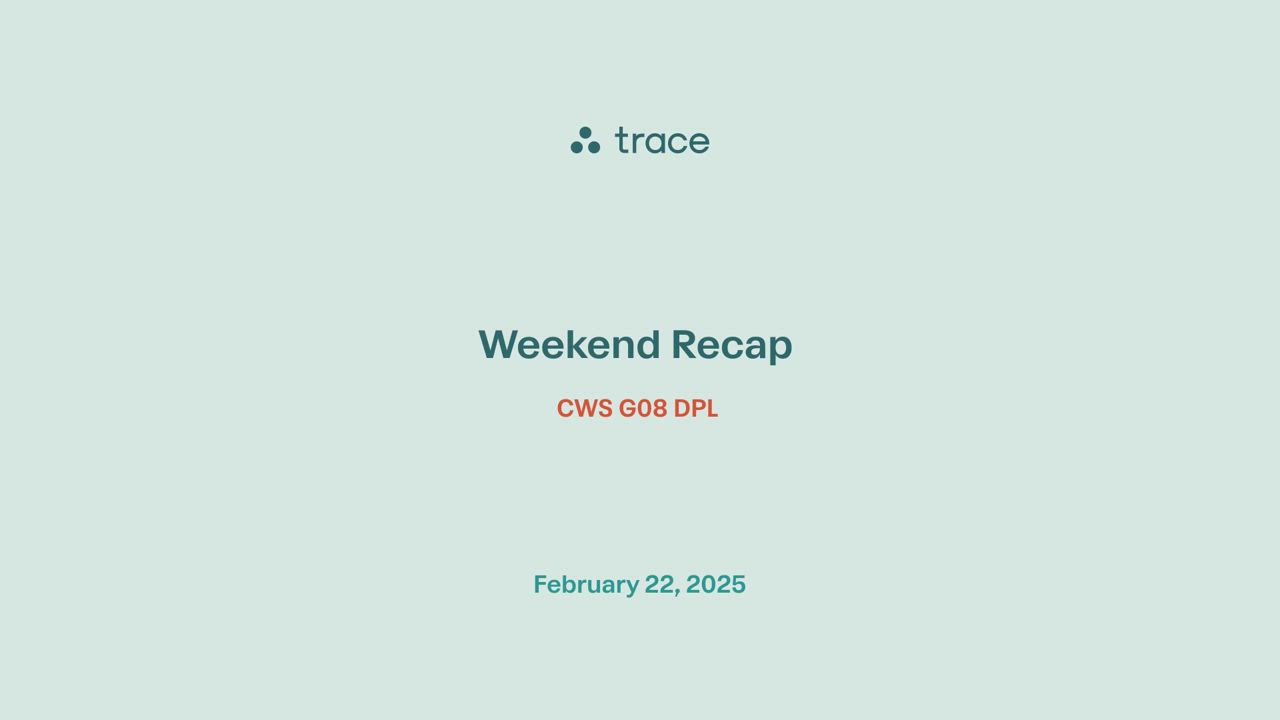 trace

Weekend Recap

CWS G08 DPL

February 22, 2025